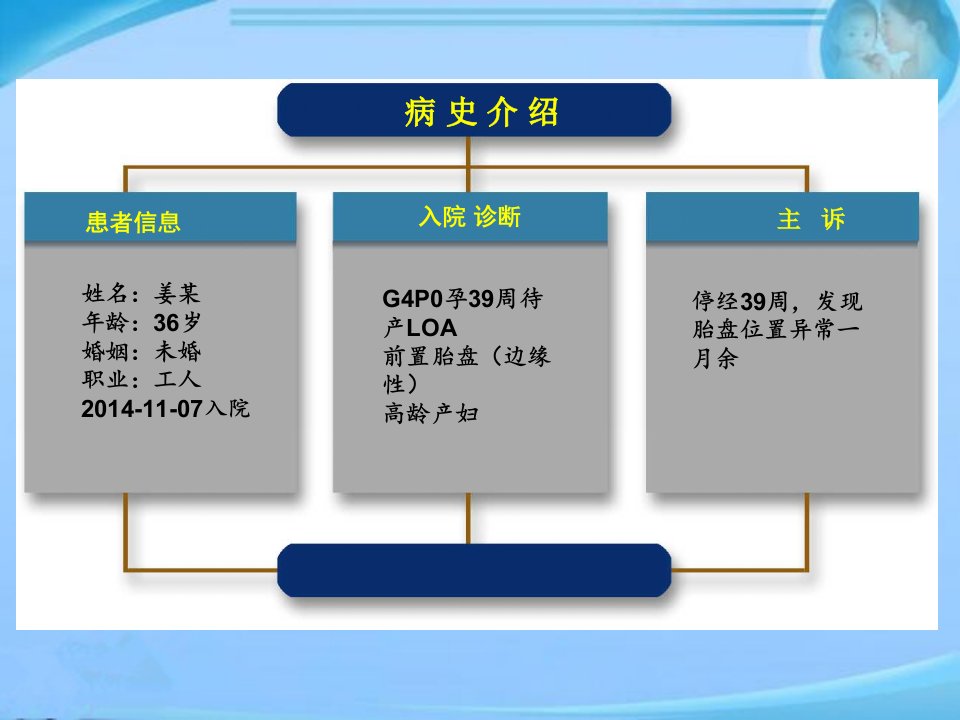 病史介绍

患者信息

姓名：姜某
年龄：36岁
婚姻：未婚
职业：工人
2014-11-07入院

入院 诊断

G4P0孕39周待产LOA
前置胎盘（边缘性）
高龄产妇

主 诉

停经39周，发现胎盘位置异常一月余